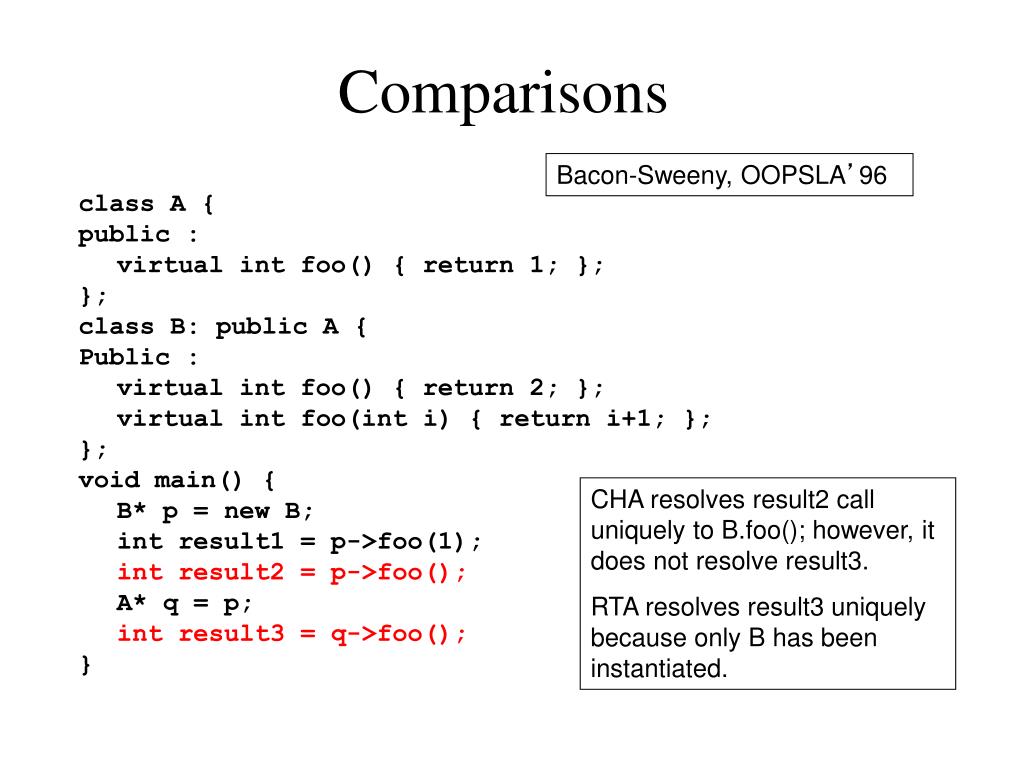 Comparisons

Bacon-Sweeny, OOPSLA’96

class A {
public :
virtual int foo() { return 1; };
};
class B: public A {
Public :
virtual int foo() { return 2; };
virtual int foo(int i) { return i+1; };
};
void main() {
B* p = new B;
int result1 = p->foo(1);
int result2 = p->foo();
A* q = p;
int result3 = q->foo();
}

CHA resolves result2 call uniquely to B.foo(); however, it does not resolve result3.

RTA resolves result3 uniquely because only B has been instantiated.